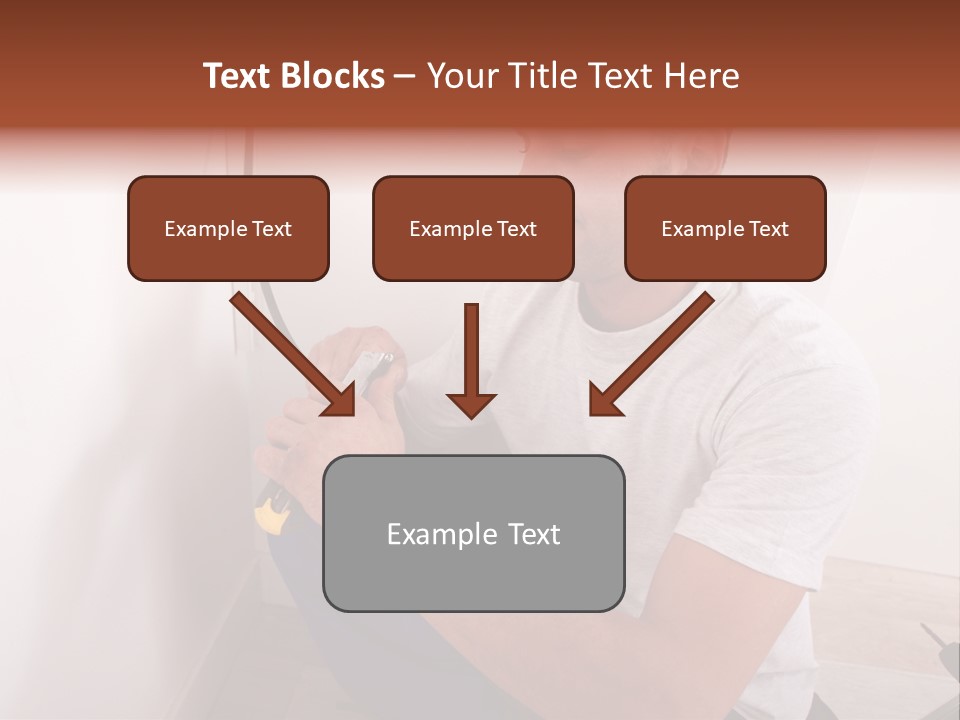 Text Blocks – Your Title Text Here

Example Text

Example Text

Example Text

Example Text